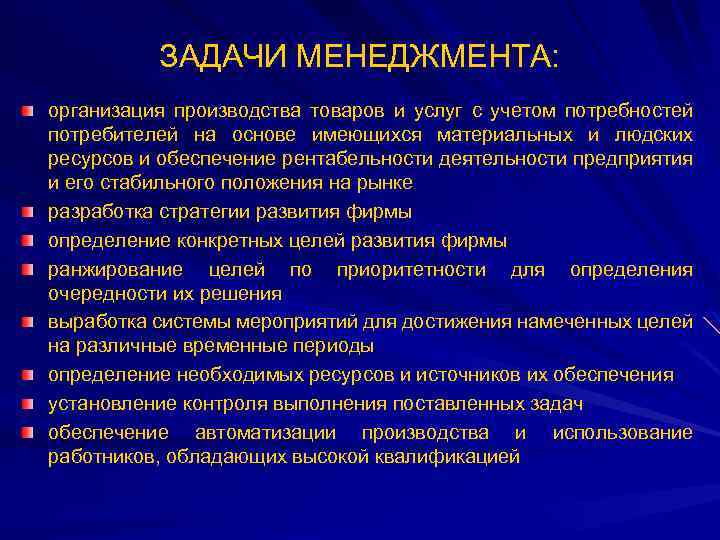 ЗАДАЧИ МЕНЕДЖМЕНТА:

организация производства товаров и услуг с учетом потребностей потребителей на основе имеющихся материальных и людских ресурсов и обеспечение рентабельности деятельности предприятия и его стабильного положения на рынке

разработка стратегии развития фирмы

определение конкретных целей развития фирмы

ранжирование целей по приоритетности для определения очередности их решения

выработка системы мероприятий для достижения намеченных целей на различные временные периоды

определение необходимых ресурсов и источников их обеспечения

установление контроля выполнения поставленных задач

обеспечение автоматизации производства и использование работников, обладающих высокой квалификацией